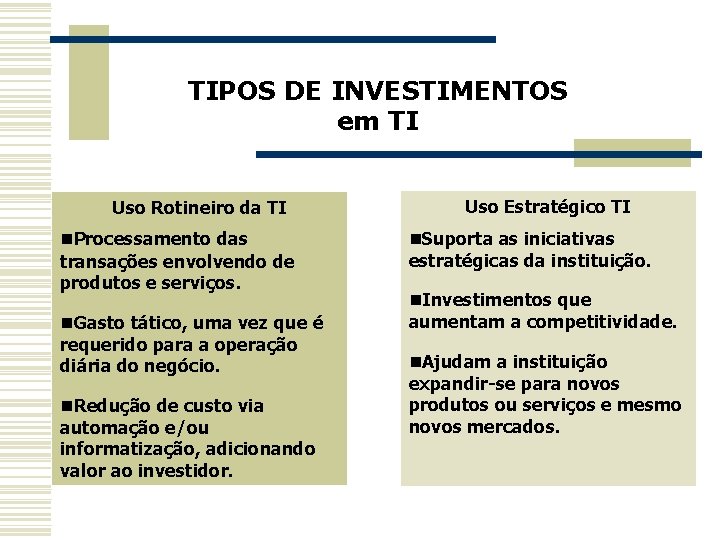 TIPOS DE INVESTIMENTOS em TI

Uso Rotineiro da TI

▪Processamento das transações envolvendo de produtos e serviços.

▪Gasto tático, uma vez que é requerido para a operação diária do negócio.

▪Redução de custo via automação e/ou informatização, adicionando valor ao investidor.

Uso Estratégico TI

▪Suporta as iniciativas estratégicas da instituição.

▪Investimentos que aumentam a competitividade.

▪Ajudam a instituição expandir-se para novos produtos ou serviços e mesmo novos mercados.